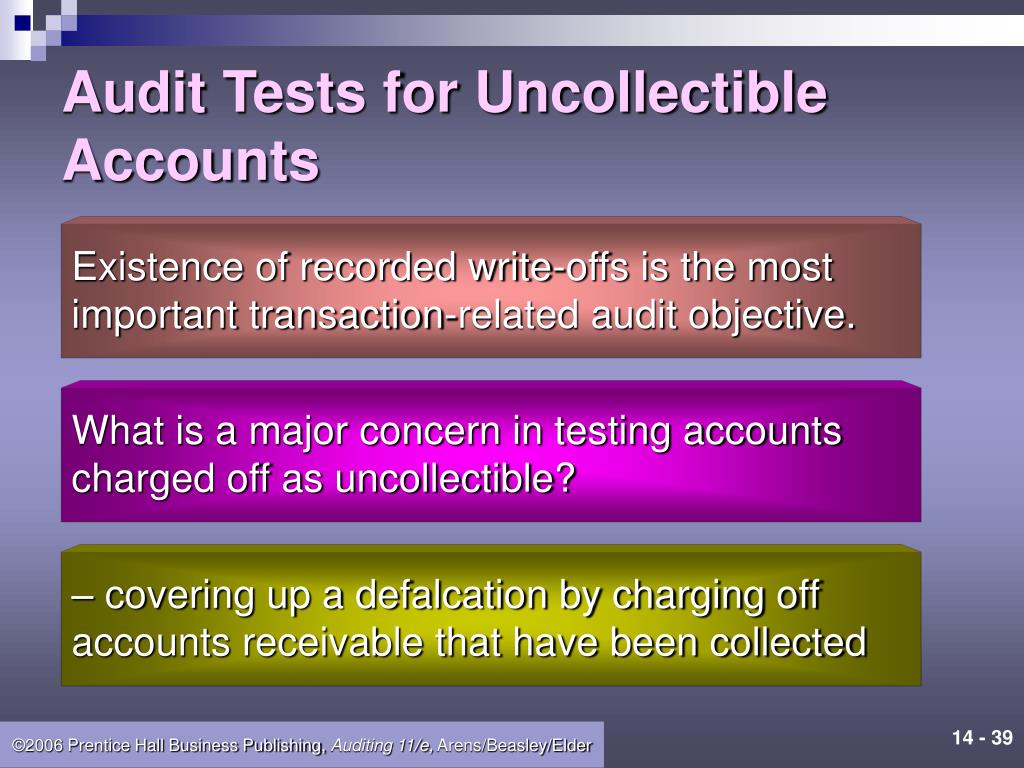 Audit Tests for Uncollectible Accounts

Existence of recorded write-offs is the most important transaction-related audit objective.

What is a major concern in testing accounts charged off as uncollectible?

– covering up a defalcation by charging off accounts receivable that have been collected

©2006 Prentice Hall Business Publishing, Auditing 11/e, Arens/Beasley/Elder

14 - 39